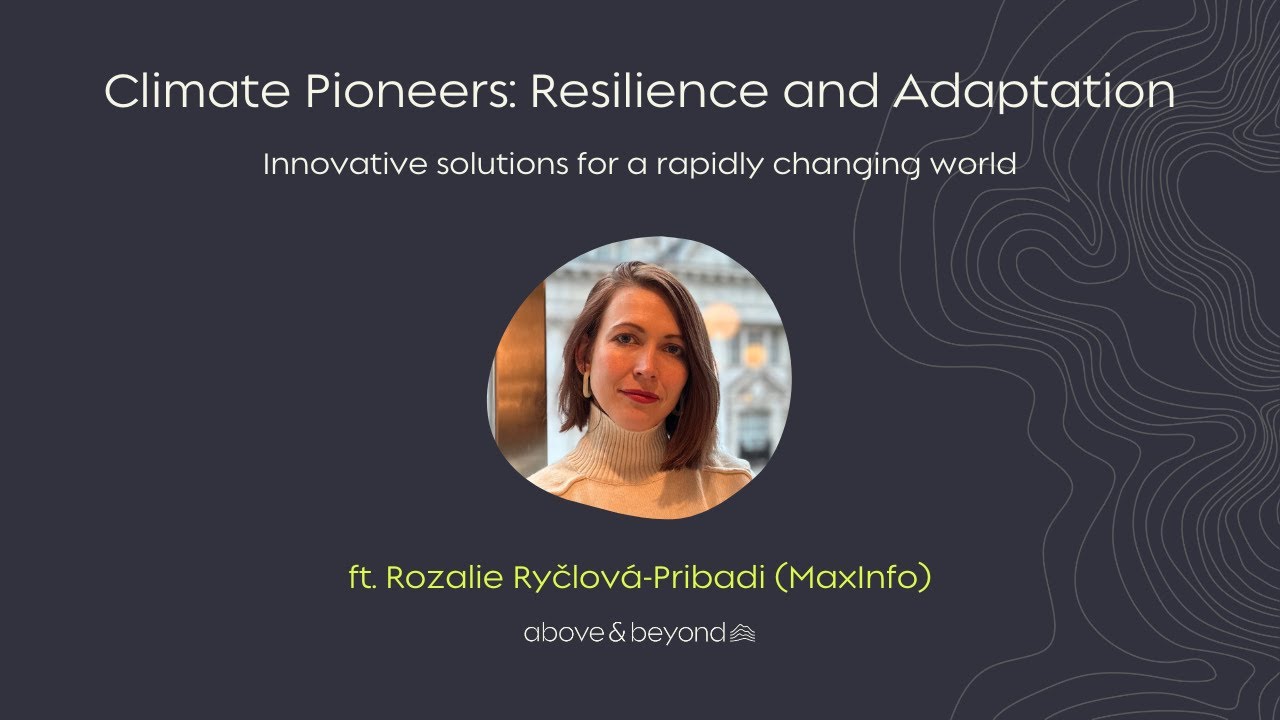 Climate Pioneers: Resilience and Adaptation

Innovative solutions for a rapidly changing world

ft. Rozalie Ryčlová-Pribadi (MaxInfo)

above & beyond